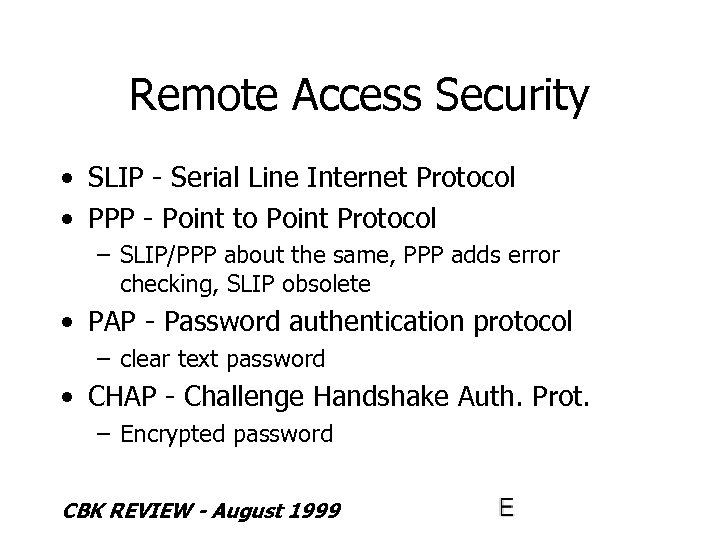 Remote Access Security

• SLIP - Serial Line Internet Protocol
• PPP - Point to Point Protocol
– SLIP/PPP about the same, PPP adds error checking, SLIP obsolete
• PAP - Password authentication protocol
– clear text password
• CHAP - Challenge Handshake Auth. Prot.
– Encrypted password

CBK REVIEW - August 1999

E